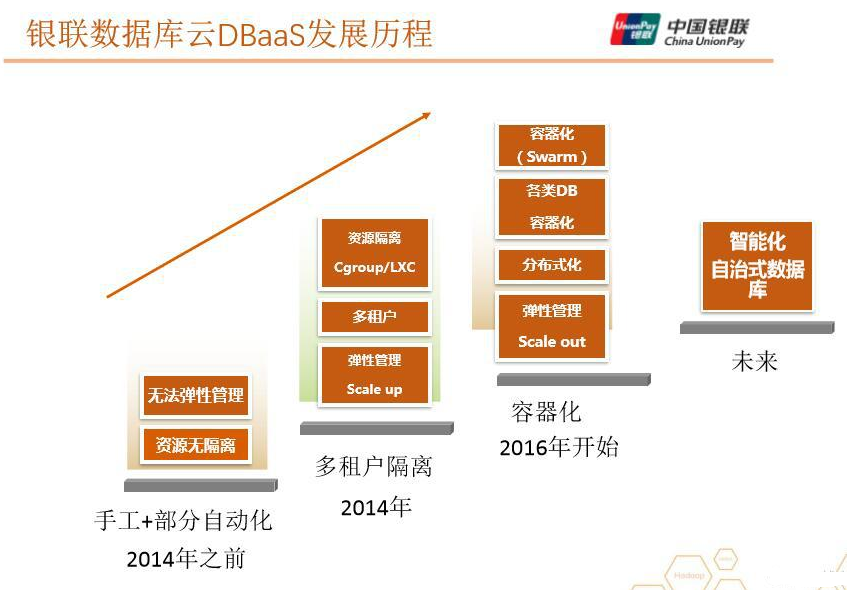 银联数据库云DBaaS发展历程

UnionPay 银联 中国银联 China UnionPay

无法弹性管理

资源无隔离

手工+部分自动化
2014年之前

资源隔离
Cgroup/LXC

多租户

弹性管理
Scale up

多租户隔离
2014年

容器化
（Swarm）

各类DB
容器化

分布式化

弹性管理
Scale out

容器化
2016年开始

智能化
自治式数据库

未来

Hadoop